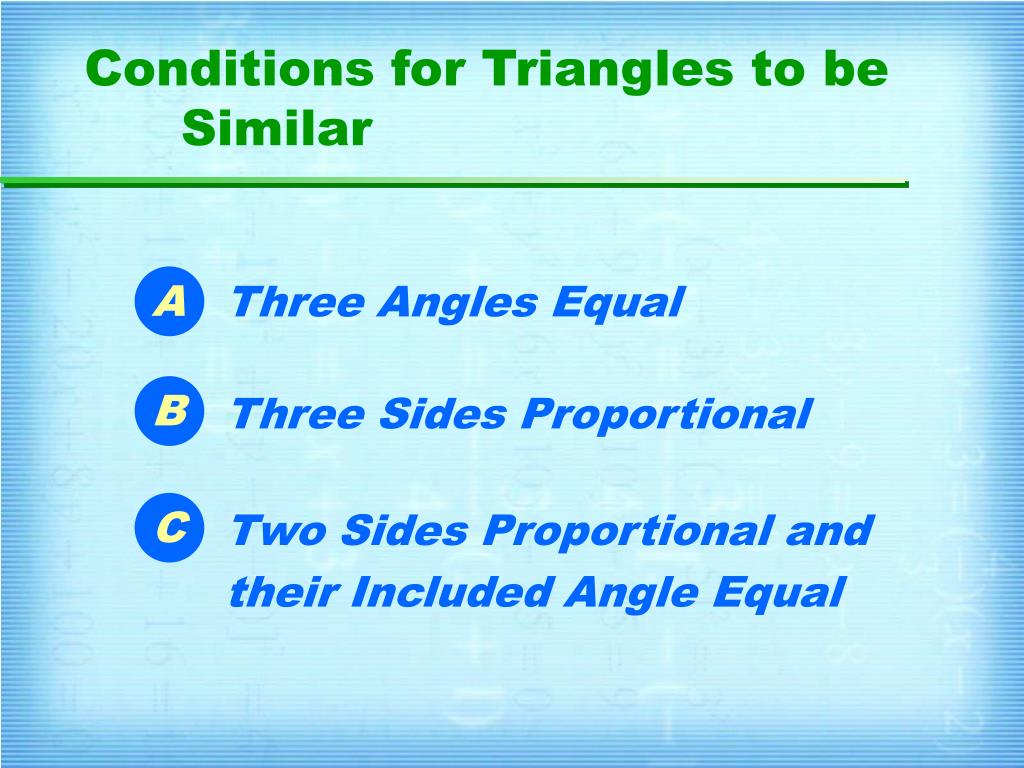 Conditions for Triangles to be Similar

A Three Angles Equal

B Three Sides Proportional

C Two Sides Proportional and their Included Angle Equal